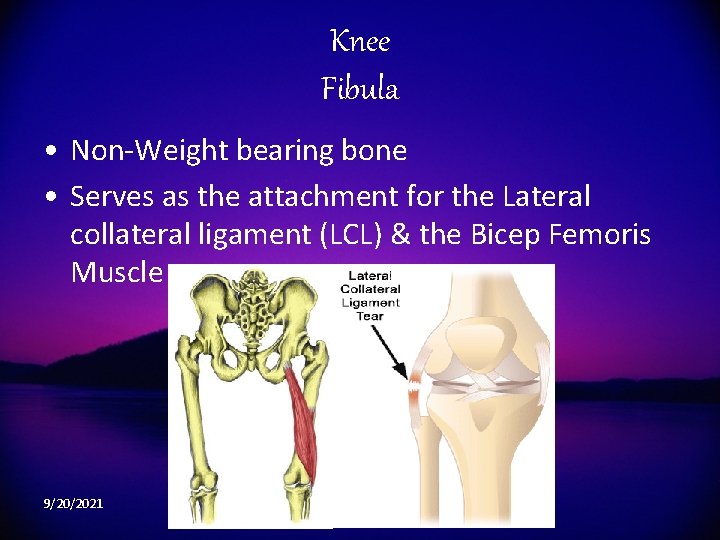 Knee
Fibula

• Non-Weight bearing bone
• Serves as the attachment for the Lateral collateral ligament (LCL) & the Bicep Femoris Muscle

Lateral Collateral Ligament Tear

9/20/2021